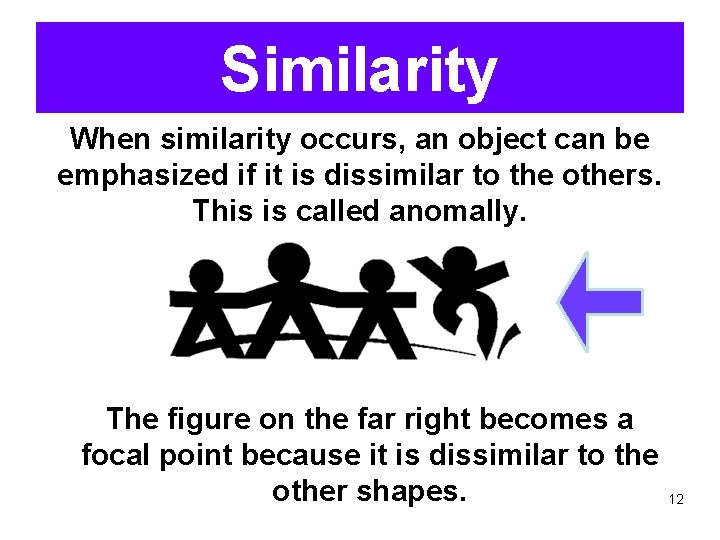 Similarity

When similarity occurs, an object can be emphasized if it is dissimilar to the others. This is called anomally.

The figure on the far right becomes a focal point because it is dissimilar to the other shapes.

12